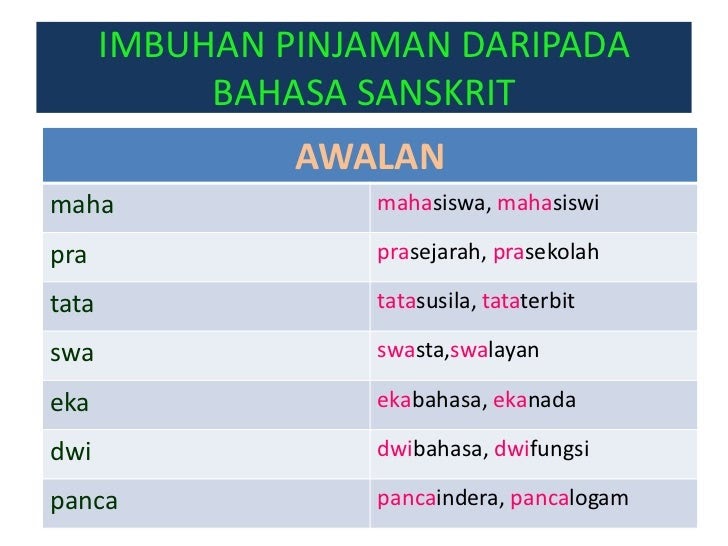 IMBUHAN PINJAMAN DARIPADA BAHASA SANSKRIT

| AWALAN | |
|---|---|
| maha | mahasiswa, mahasiswi |
| pra | prasejarah, prasekolah |
| tata | tatasusila, tataterbit |
| swa | swasta,swalayan |
| eka | ekabahasa, ekanada |
| dwi | dwibahasa, dwifungsi |
| panca | pancaindera, pancalogam |